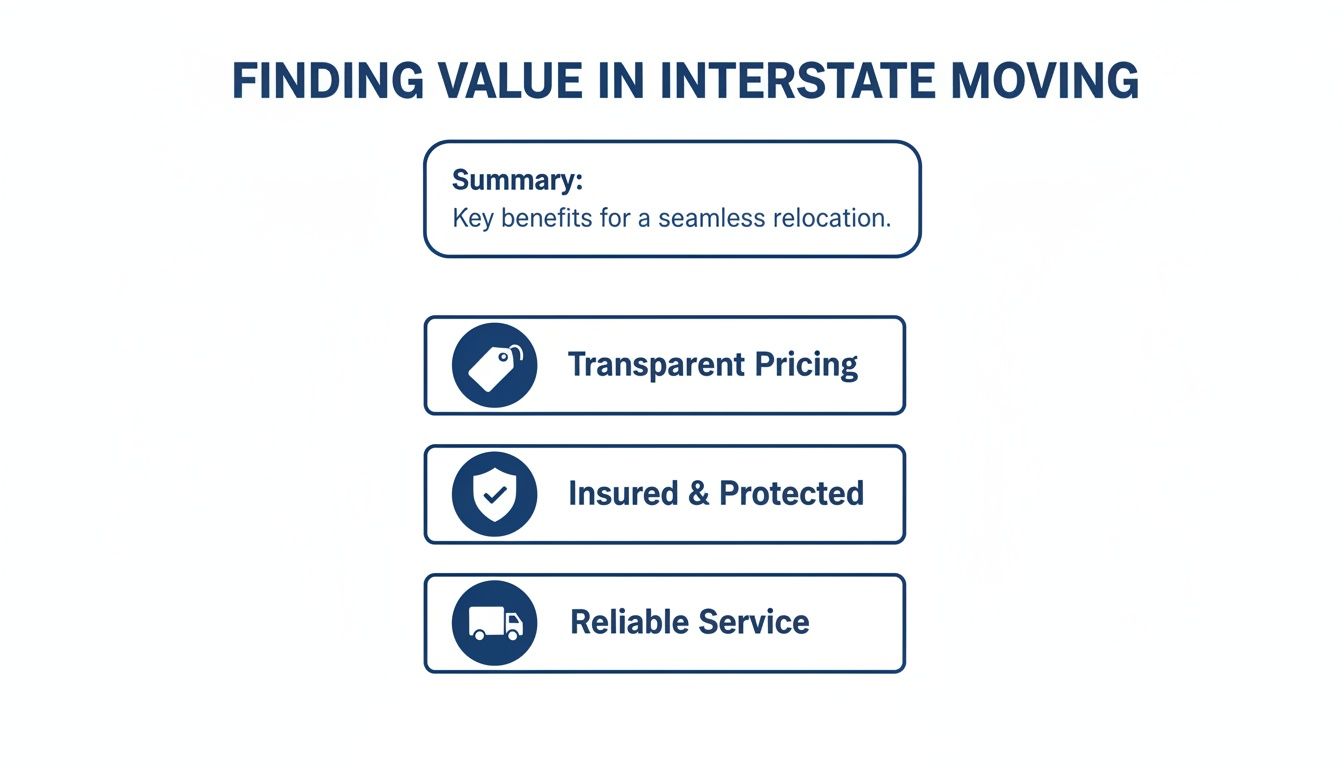 FINDING VALUE IN INTERSTATE MOVING

Summary:
Key benefits for a seamless relocation.

Transparent Pricing

Insured & Protected

Reliable Service